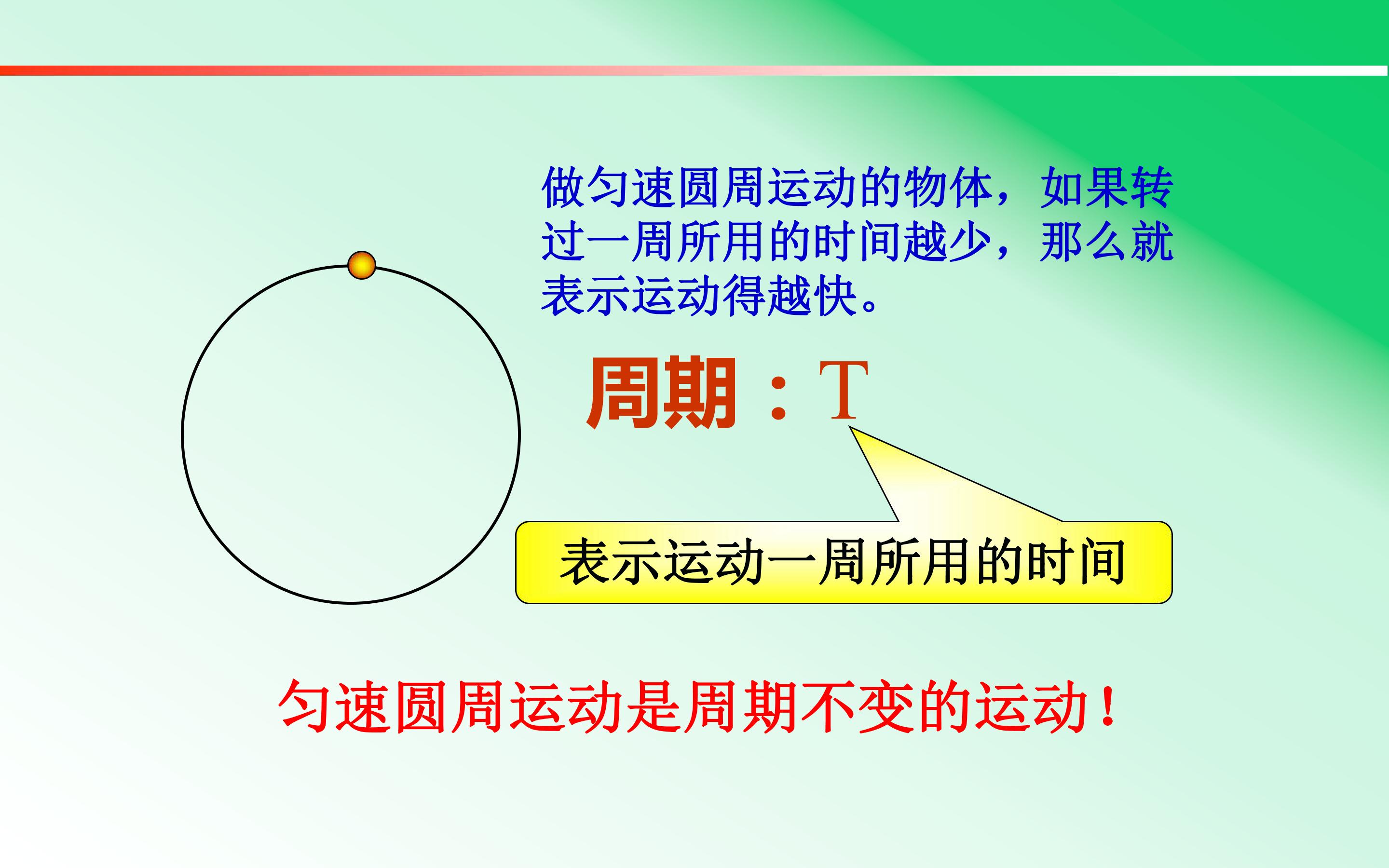 做匀速圆周运动的物体，如果转过一周所用的时间越少，那么就表示运动得越快。

周期：T

表示运动一周所用的时间

匀速圆周运动是周期不变的运动！